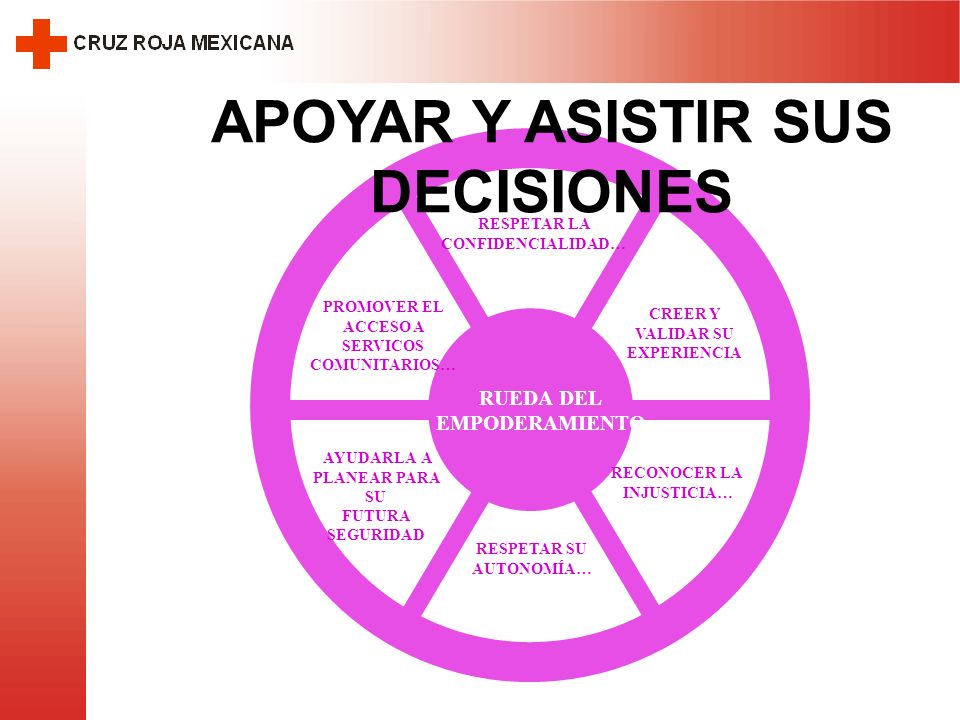 CRUZ ROJA MEXICANA

APOYAR Y ASISTIR SUS DECISIONES

RESPETAR LA CONFIDENCIALIDAD…

CREER Y VALIDAR SU EXPERIENCIA

RECONOCER LA INJUSTICIA…

RESPETAR SU AUTONOMÍA…

AYUDARLA A PLANEAR PARA SU FUTURA SEGURIDAD

PROMOVER EL ACCESO A SERVICOS COMUNITARIOS…

RUEDA DEL EMPODERAMIENTO